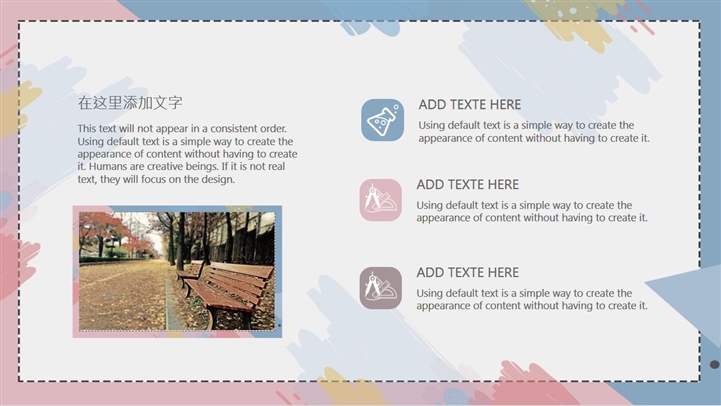 在这里添加文字

This text will not appear in a consistent order. Using default text is a simple way to create the appearance of content without having to create it. Humans are creative beings. If it is not real text, they will focus on the design.

ADD TEXTE HERE

Using default text is a simple way to create the appearance of content without having to create it.

ADD TEXTE HERE

Using default text is a simple way to create the appearance of content without having to create it.

ADD TEXTE HERE

Using default text is a simple way to create the appearance of content without having to create it.